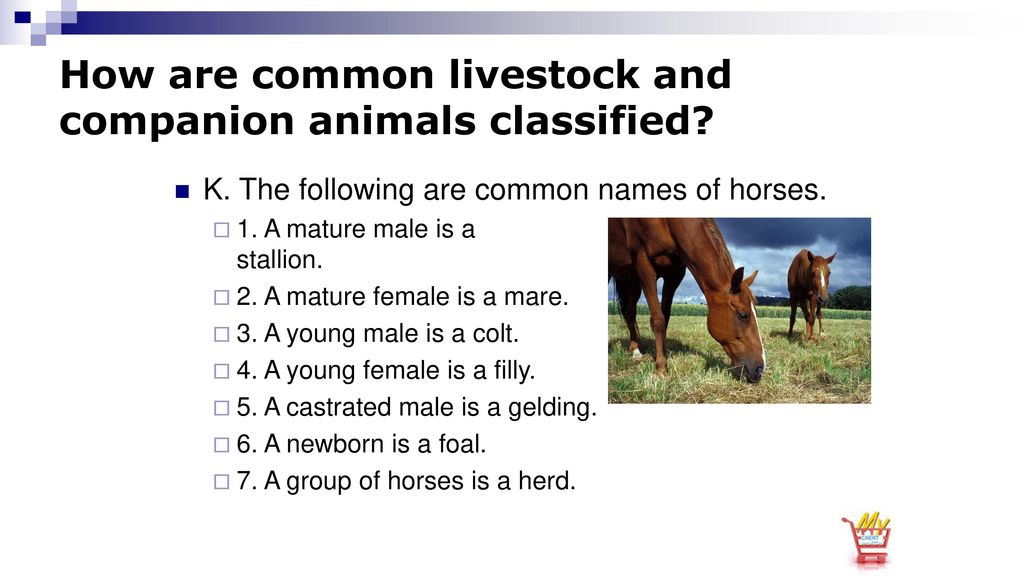 How are common livestock and companion animals classified?

K. The following are common names of horses.

1. A mature male is a stallion.

2. A mature female is a mare.

3. A young male is a colt.

4. A young female is a filly.

5. A castrated male is a gelding.

6. A newborn is a foal.

7. A group of horses is a herd.

My